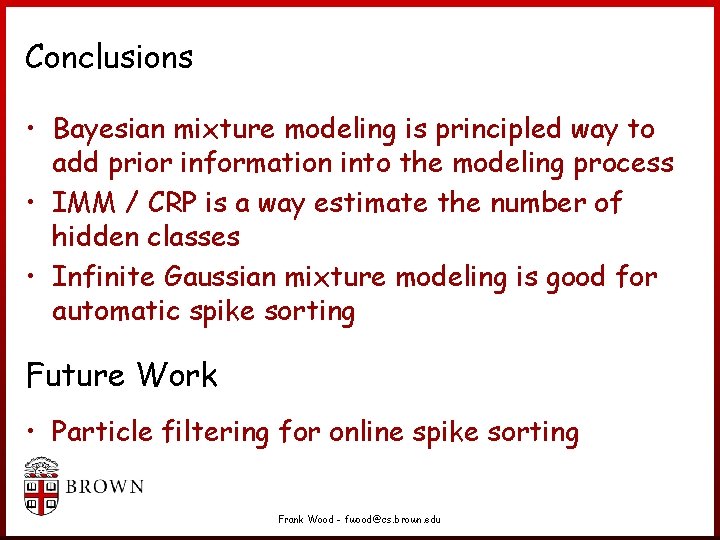 Conclusions

• Bayesian mixture modeling is principled way to add prior information into the modeling process
• IMM / CRP is a way estimate the number of hidden classes
• Infinite Gaussian mixture modeling is good for automatic spike sorting

Future Work

• Particle filtering for online spike sorting

BROWN

Frank Wood - fwood@cs.brown.edu